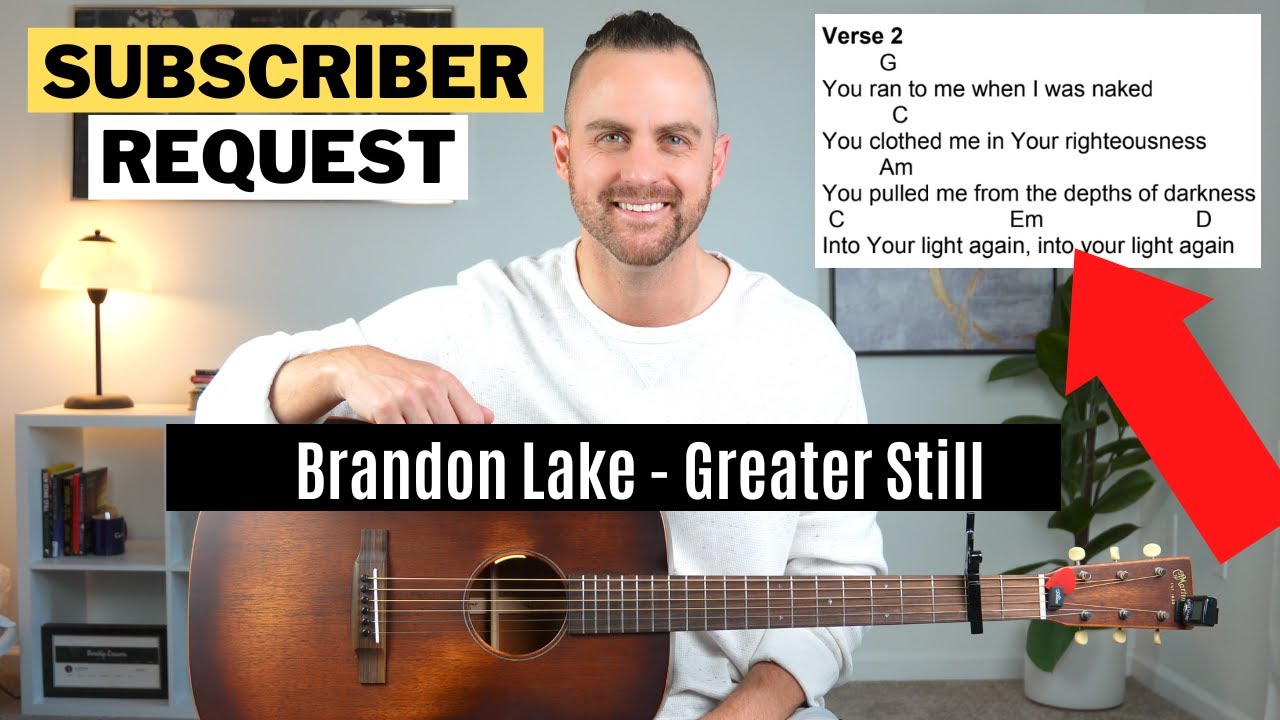 SUBSCRIBER
REQUEST

Verse 2
G
You ran to me when I was naked
C
You clothed me in Your righteousness
Am
You pulled me from the depths of darkness
C Em D
Into Your light again, into your light again

Brandon Lake - Greater Still